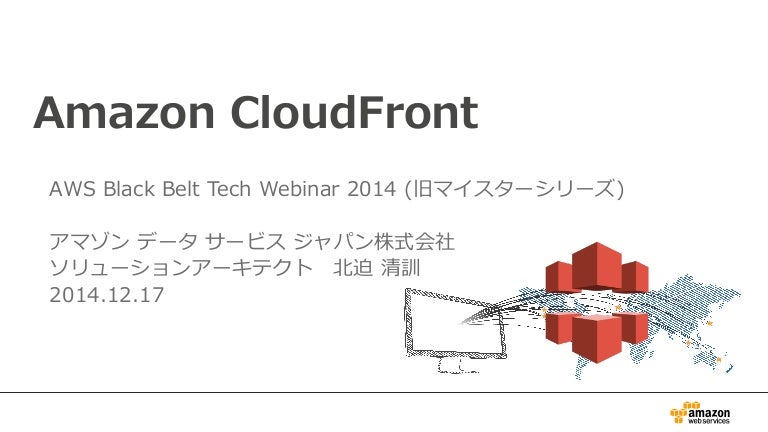 Amazon CloudFront

AWS Black Belt Tech Webinar 2014 (旧マイスターシリーズ)

アマゾン データ サービス ジャパン株式会社
ソリューションアーキテクト　北迫 清訓
2014.12.17

amazon web services